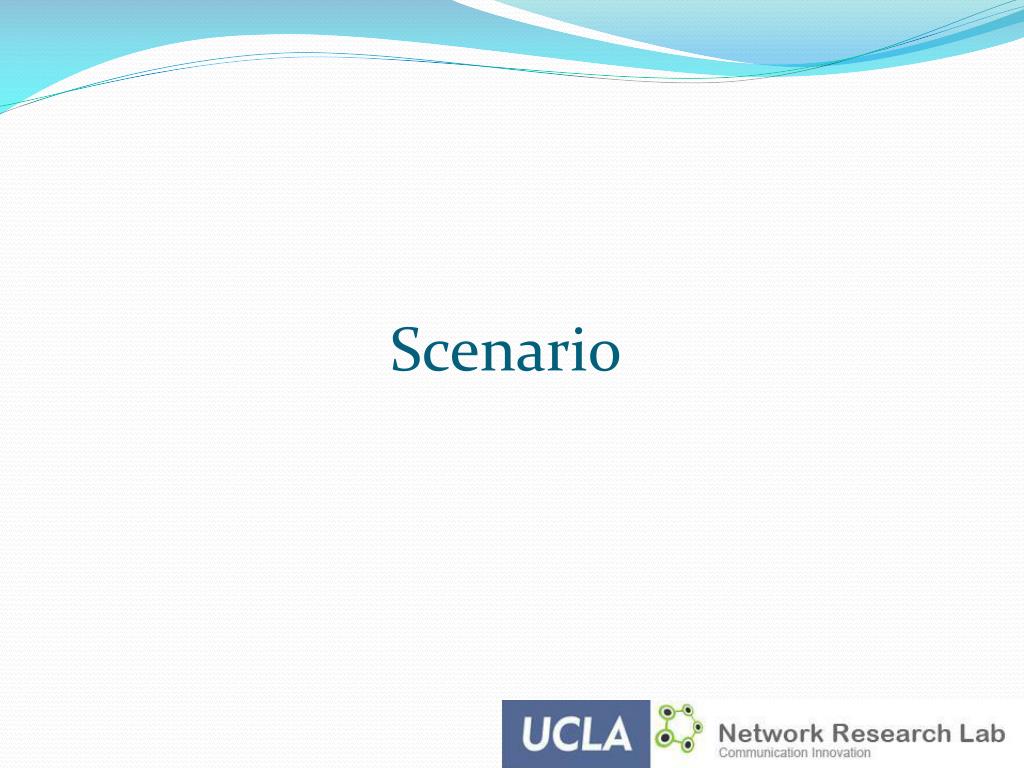 Scenario

UCLA

Network Research Lab
Communication Innovation